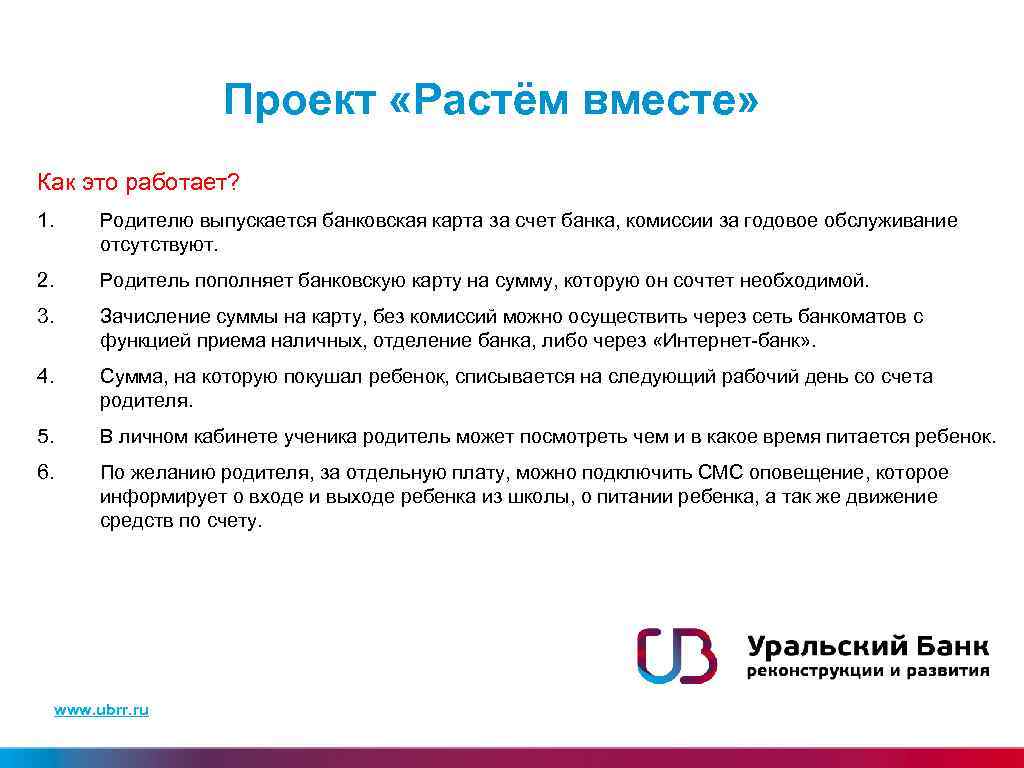 Проект «Растём вместе»

Как это работает?

1. Родителю выпускается банковская карта за счет банка, комиссии за годовое обслуживание отсутствуют.

2. Родитель пополняет банковскую карту на сумму, которую он сочтет необходимой.

3. Зачисление суммы на карту, без комиссий можно осуществить через сеть банкоматов с функцией приема наличных, отделение банка, либо через «Интернет-банк».

4. Сумма, на которую покушал ребенок, списывается на следующий рабочий день со счета родителя.

5. В личном кабинете ученика родитель может посмотреть чем и в какое время питается ребенок.

6. По желанию родителя, за отдельную плату, можно подключить СМС оповещение, которое информирует о входе и выходе ребенка из школы, о питании ребенка, а так же движение средств по счету.

Уральский Банк
реконструкции и развития

www.ubrr.ru